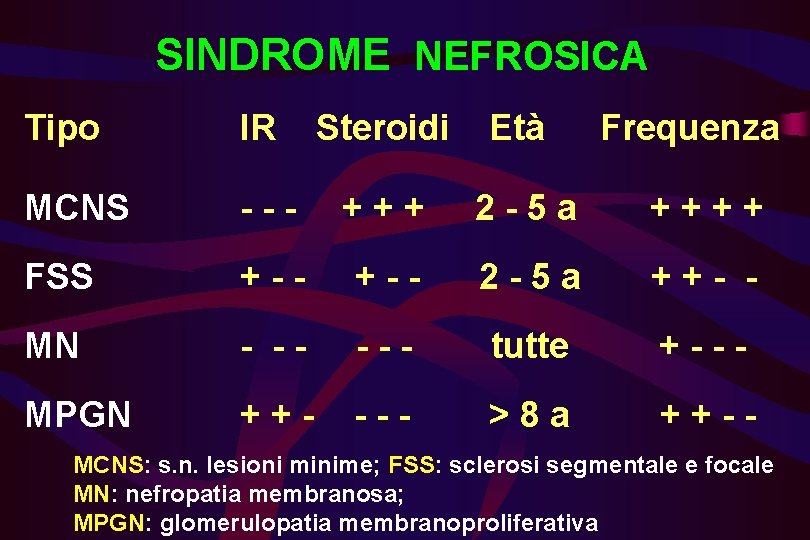 SINDROME NEFROSICA

| Tipo | IR | Steroidi | Età | Frequenza |
|---|---|---|---|---|
| MCNS | - - - | + + + | 2 - 5 a | + + + + |
| FSS | + - - | + - - | 2 - 5 a | + + - - |
| MN | - - - | - - - | tutte | + - - - |
| MPGN | + + - | - - - | > 8 a | + + - - |

MCNS: s.n. lesioni minime; FSS: sclerosi segmentale e focale
MN: nefropatia membranosa;
MPGN: glomerulopatia membranoproliferativa